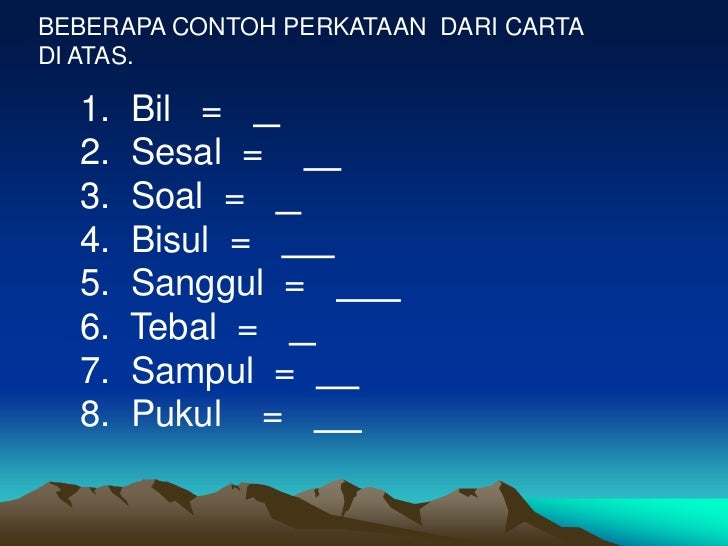 BEBERAPA CONTOH PERKATAAN DARI CARTA DI ATAS.

1. Bil = _
2. Sesal = __
3. Soal = _
4. Bisul = ___
5. Sanggul = ____
6. Tebal = _
7. Sampul = __
8. Pukul = ___